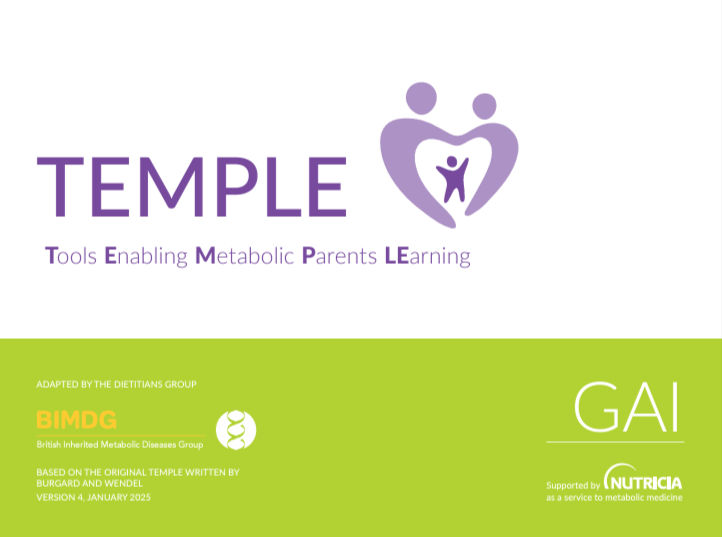 TEMPLE

Tools Enabling Metabolic Parents LEarning

ADAPTED BY THE DIETITIANS GROUP

BIMDG

British Inherited Metabolic Diseases Group

BASED ON THE ORIGINAL TEMPLE WRITTEN BY BURGARD AND WENDEL

VERSION 4, JANUARY 2025

GAI

Supported by NUTRICIA as a service to metabolic medicine